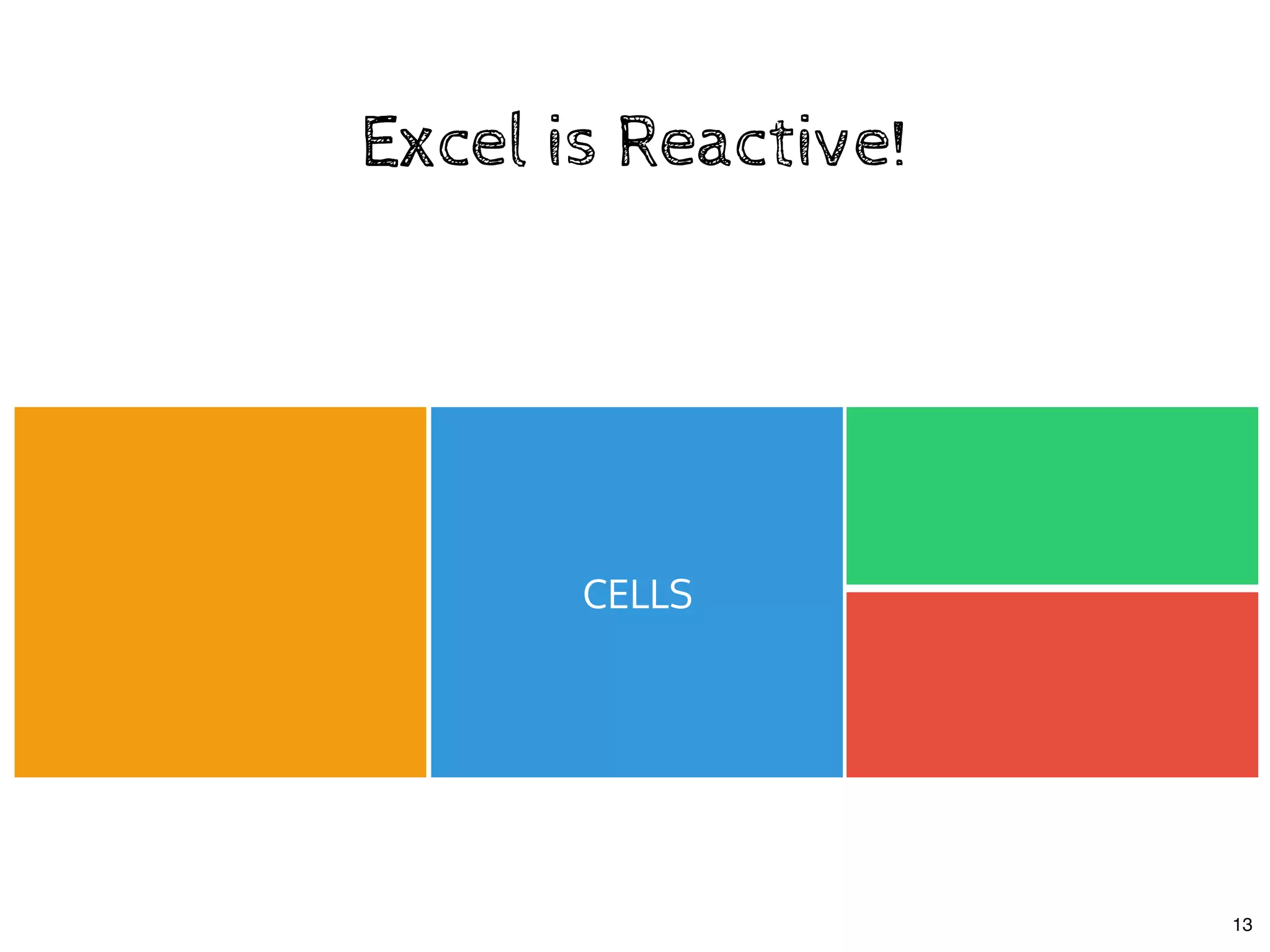 Excel is Reactive!

CELLS

13